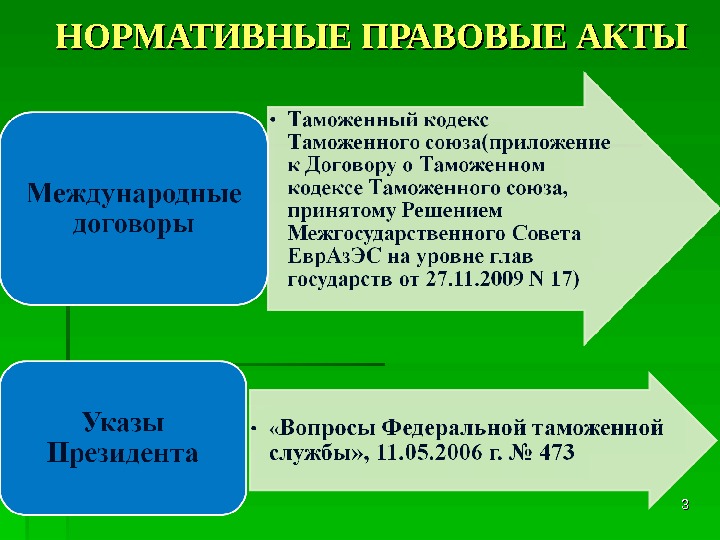 НОРМАТИВНЫЕ ПРАВОВЫЕ АКТЫ

Международные договоры

• Таможенный кодекс Таможенного союза(приложение к Договору о Таможенном кодексе Таможенного союза, принятому Решением Межгосударственного Совета ЕврАзЭС на уровне глав государств от 27.11.2009 N 17)

Указы Президента

• «Вопросы Федеральной таможенной службы», 11.05.2006 г. № 473

3